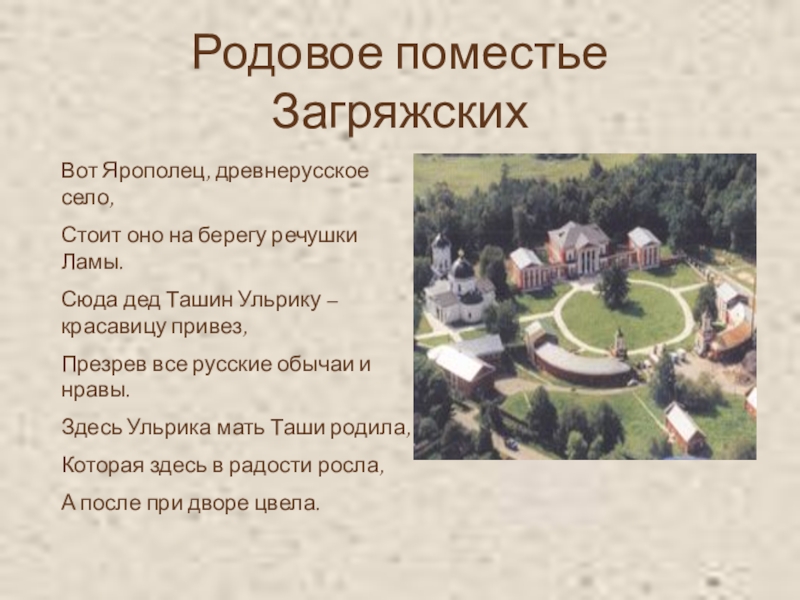 Родовое поместье Загряжских

Вот Ярополец, древнерусское село,

Стоит оно на берегу речушки Ламы.

Сюда дед Ташин Ульрику – красавицу привез,

Презрев все русские обычаи и нравы.

Здесь Ульрика мать Таши родила,

Которая здесь в радости росла,

А после при дворе цвела.